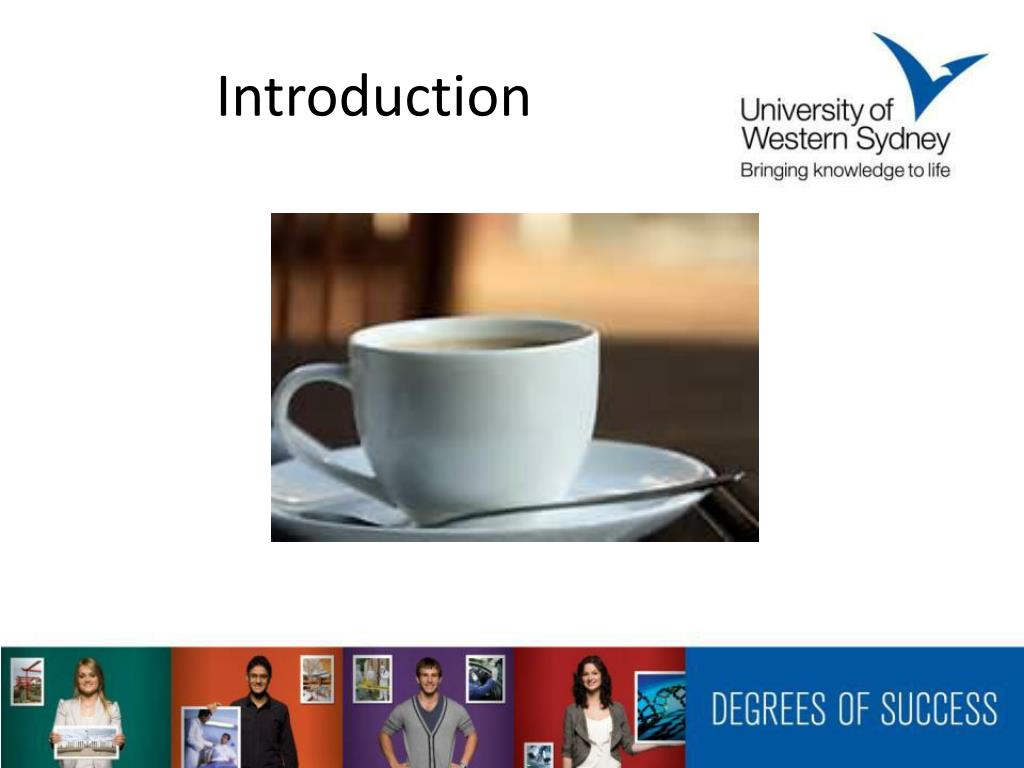 Introduction

University of Western Sydney
Bringing knowledge to life

DEGREES OF SUCCESS